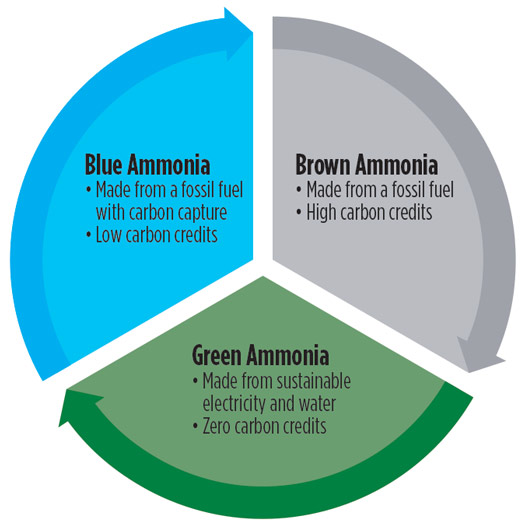 Blue Ammonia
• Made from a fossil fuel with carbon capture
• Low carbon credits

Brown Ammonia
• Made from a fossil fuel
• High carbon credits

Green Ammonia
• Made from sustainable electricity and water
• Zero carbon credits